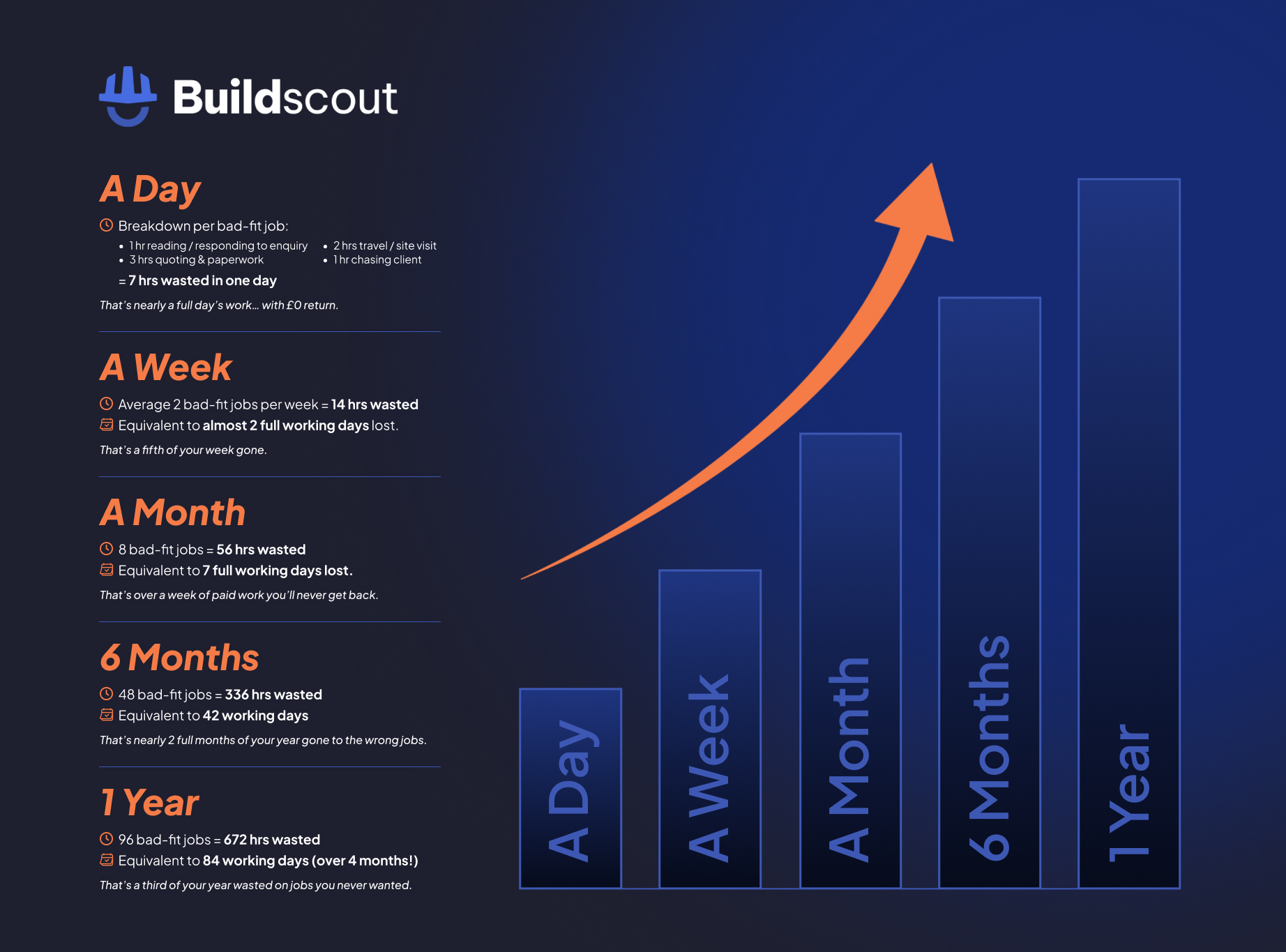 Buildscout

A Day

Breakdown per bad-fit job:

- 1 hr reading / responding to enquiry
- 3 hrs quoting & paperwork
- 2 hrs travel / site visit
- 1 hr chasing client

= 7 hrs wasted in one day

That's nearly a full day's work... with £0 return.

A Week

Average 2 bad-fit jobs per week = 14 hrs wasted

Equivalent to almost 2 full working days lost.

That's a fifth of your week gone.

A Month

8 bad-fit jobs = 56 hrs wasted

Equivalent to 7 full working days lost.

That's over a week of paid work you'll never get back.

6 Months

48 bad-fit jobs = 336 hrs wasted

Equivalent to 42 working days

That's nearly 2 full months of your year gone to the wrong jobs.

1 Year

96 bad-fit jobs = 672 hrs wasted

Equivalent to 84 working days (over 4 months!)

That's a third of your year wasted on jobs you never wanted.

A Day

A Week

A Month

6 Months

1 Year